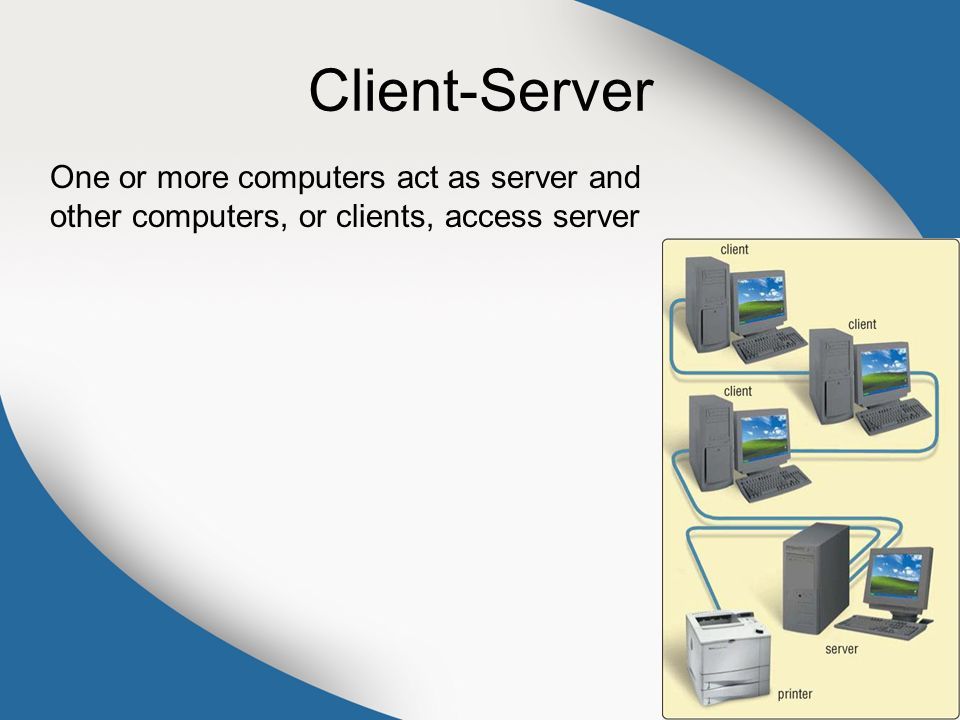 Client-Server

One or more computers act as server and other computers, or clients, access server

client

client

client

server

printer